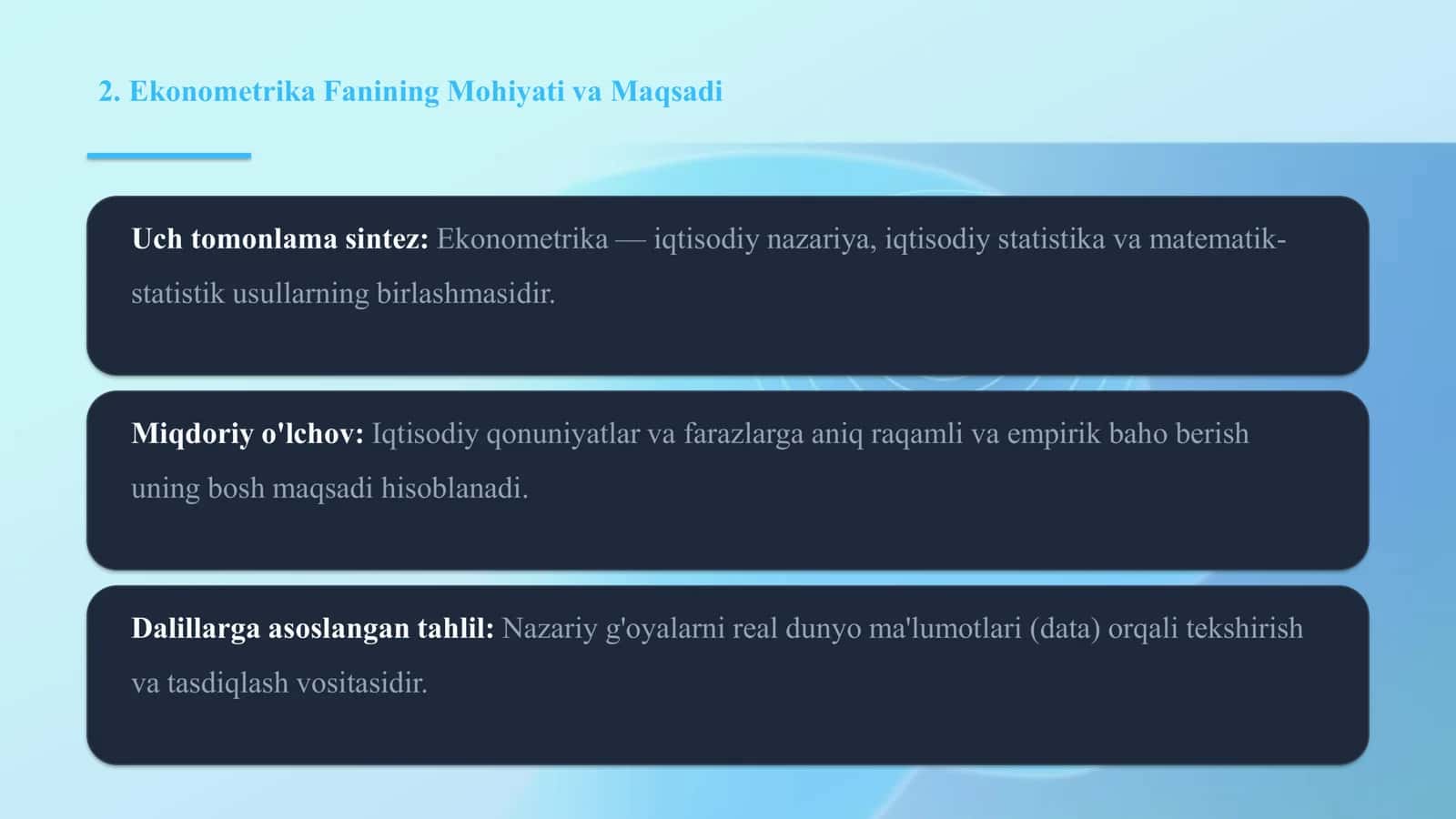 2. Ekonometrika Fanining Mohiyati va Maqsadi

Uch tomonlama sintez: Ekonometrika — iqtisodiy nazariya, iqtisodiy statistika va matematik-statistik usullarning birlashmasidir.

Miqdoriy o'lchov: Iqtisodiy qonuniyatlar va farazlarga aniq raqamli va empirik baho berish uning bosh maqsadi hisoblanadi.

Dalillarga asoslangan tahlil: Nazariy g'oyalarni real dunyo ma'lumotlari (data) orqali tekshirish va tasdiqlash vositasidir.